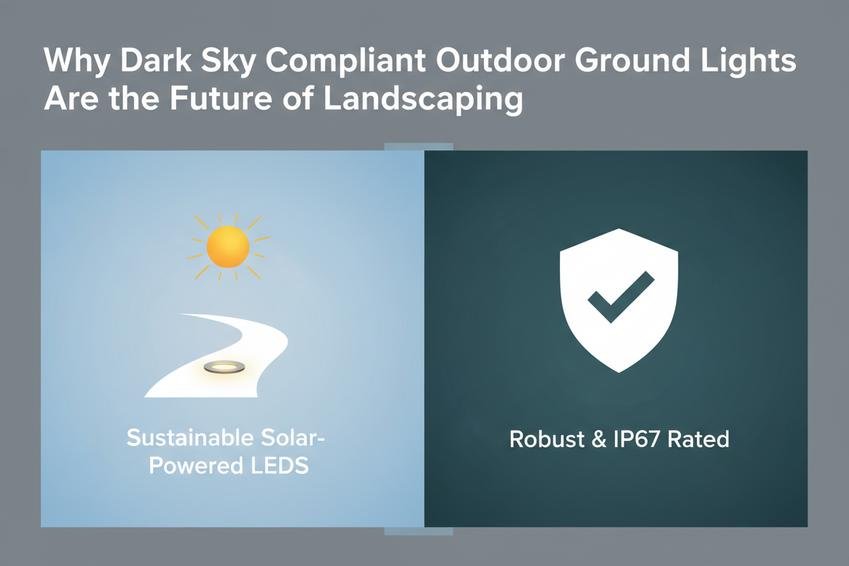 Why Dark Sky Compliant Outdoor Ground Lights Are the Future of Landscaping

Sustainable Solar-Powered LEDS

Robust & IP67 Rated